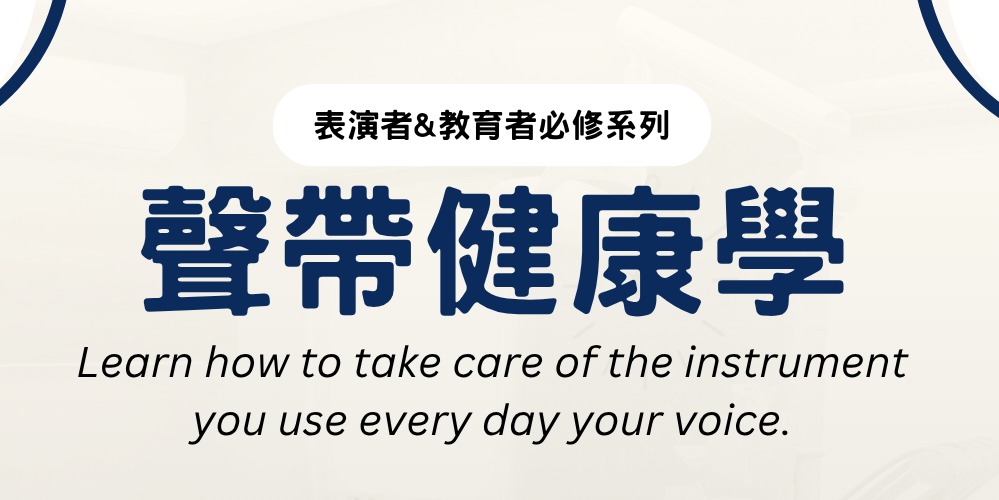 表演者&教育者必修系列

聲帶健康學

Learn how to take care of the instrument you use every day your voice.